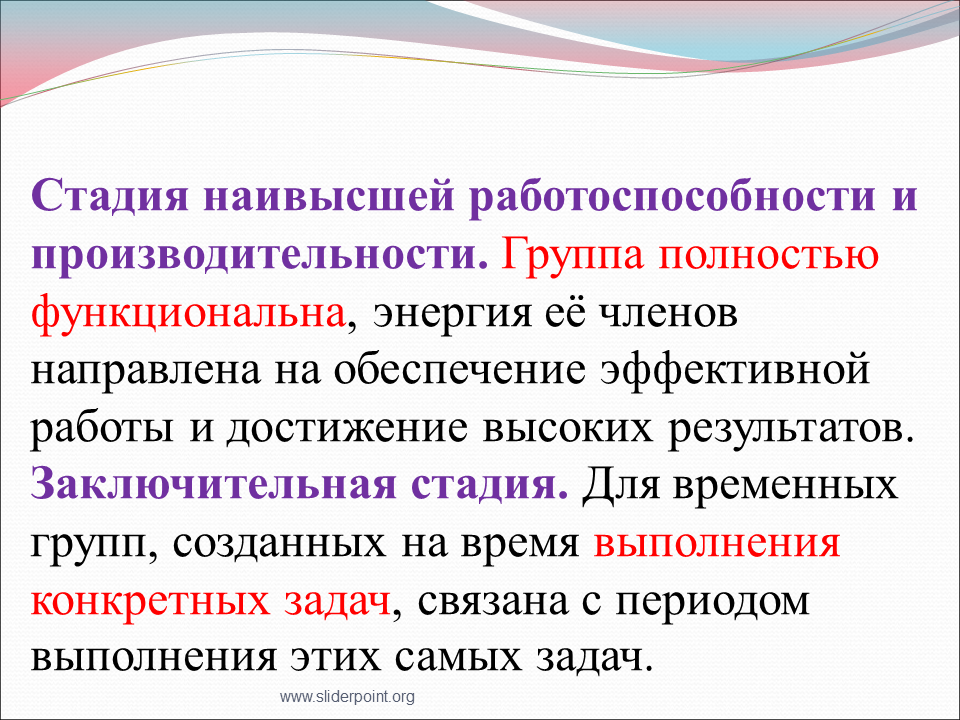 Стадия наивысшей работоспособности и производительности. Группа полностью функциональна, энергия её членов направлена на обеспечение эффективной работы и достижение высоких результатов. Заключительная стадия. Для временных групп, созданных на время выполнения конкретных задач, связана с периодом выполнения этих самых задач.

www.sliderpoint.org